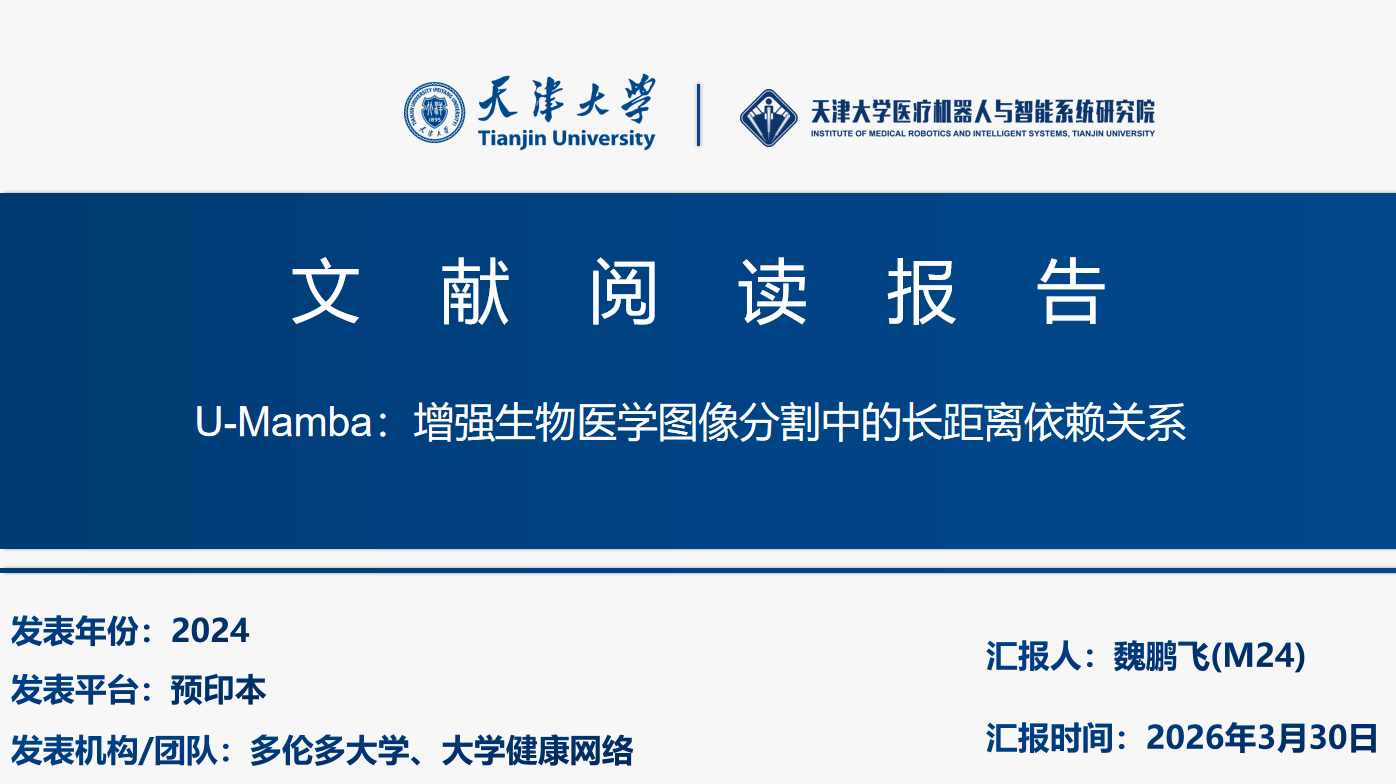 天津大学
Tianjin University

天津大学医疗机器人与智能系统研究院
INSTITUTE OF MEDICAL ROBOTICS AND INTELLIGENT SYSTEMS, TIANJIN UNIVERSITY

文 献 阅 读 报 告

U-Mamba：增强生物医学图像分割中的长距离依赖关系

发表年份：2024

发表平台：预印本

发表机构/团队：多伦多大学、大学健康网络

汇报人：魏鹏飞(M24)

汇报时间：2026年3月30日